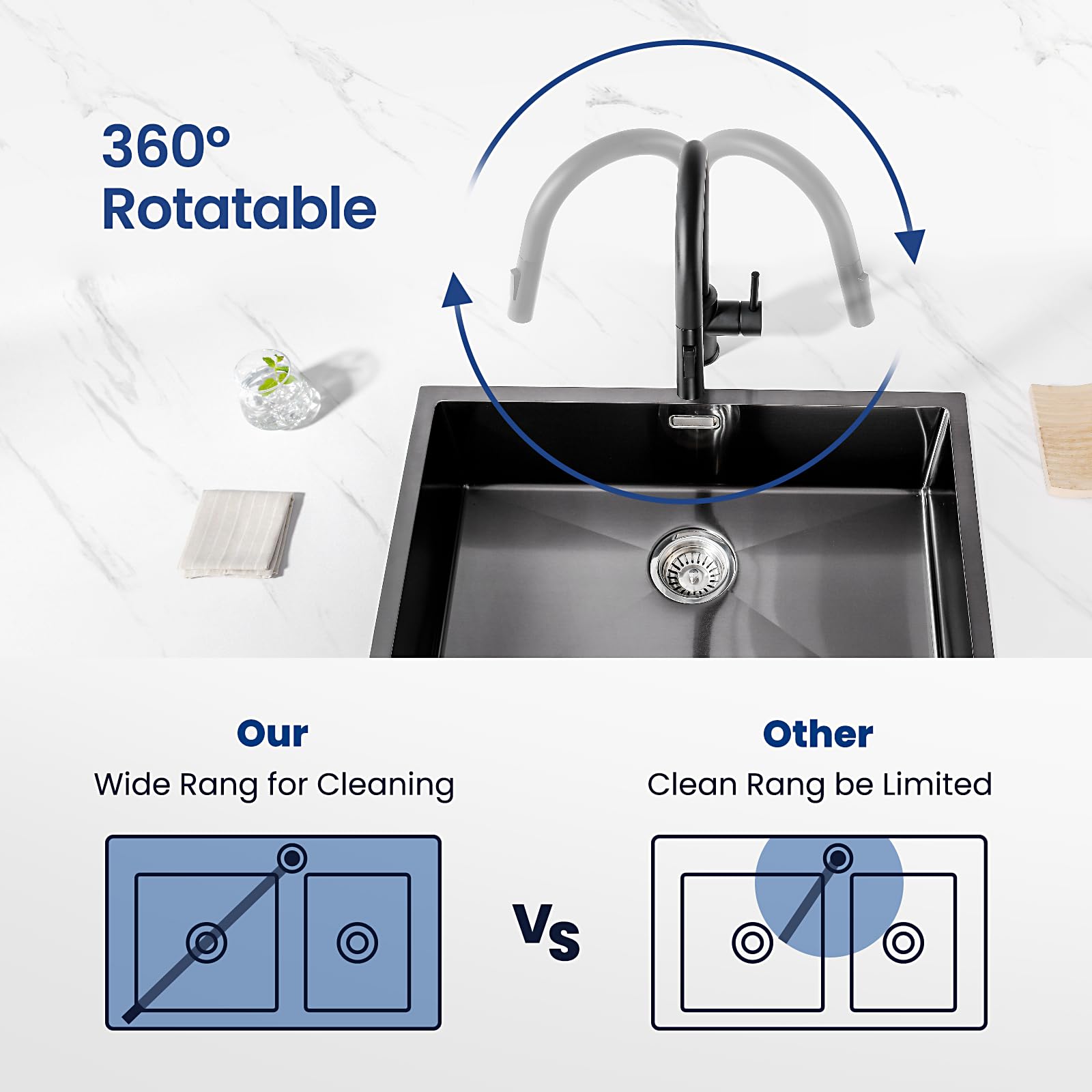 360°
Rotatable

Our
Wide Rang for Cleaning

Vs

Other
Clean Rang be Limited